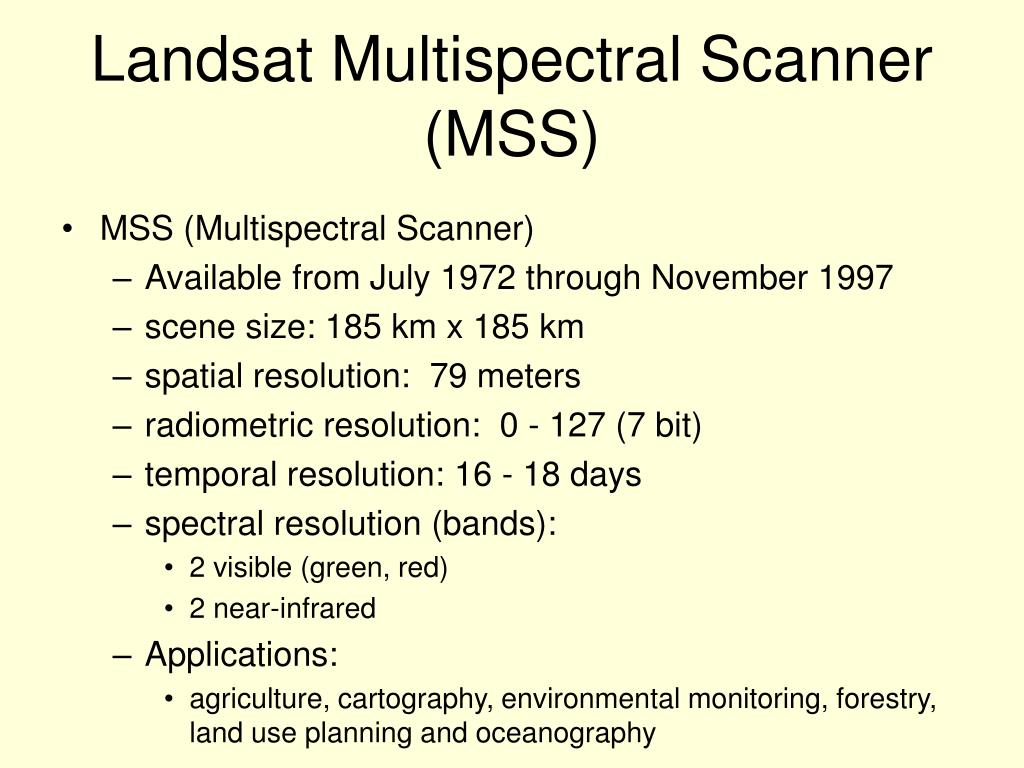 Landsat Multispectral Scanner (MSS)

• MSS (Multispectral Scanner)
– Available from July 1972 through November 1997
– scene size: 185 km x 185 km
– spatial resolution: 79 meters
– radiometric resolution: 0 - 127 (7 bit)
– temporal resolution: 16 - 18 days
– spectral resolution (bands):
• 2 visible (green, red)
• 2 near-infrared
– Applications:
• agriculture, cartography, environmental monitoring, forestry, land use planning and oceanography